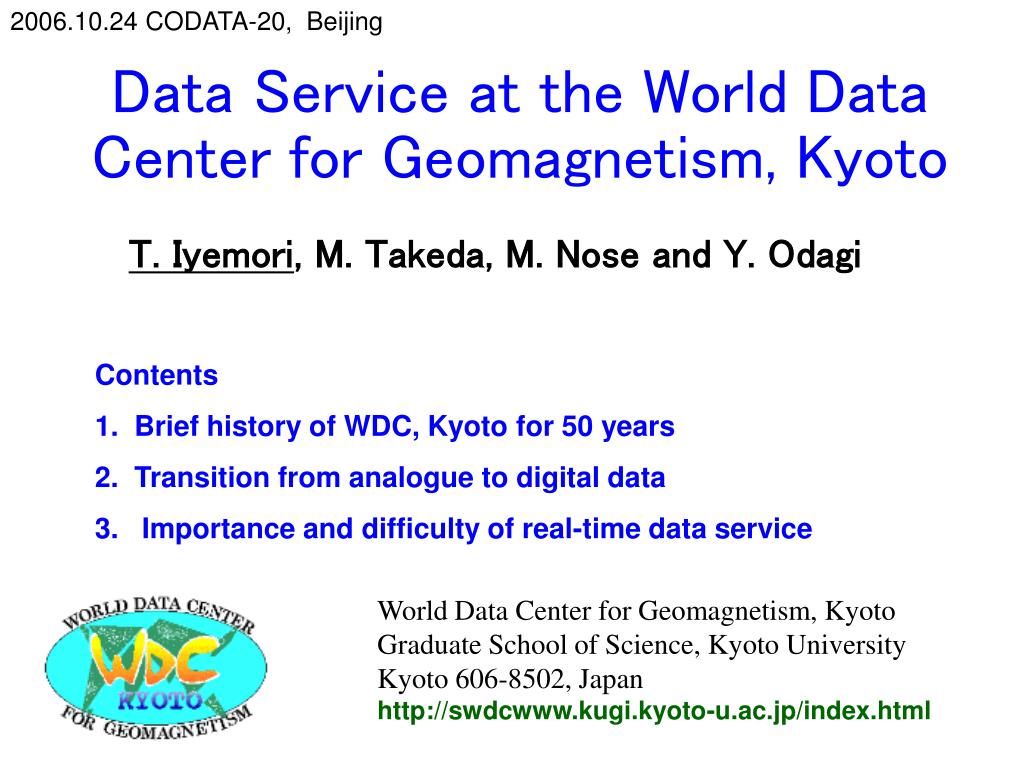 2006.10.24 CODATA-20, Beijing

Data Service at the World Data Center for Geomagnetism, Kyoto

T. Iyemori, M. Takeda, M. Nose and Y. Odagi

Contents
1. Brief history of WDC, Kyoto for 50 years
2. Transition from analogue to digital data
3. Importance and difficulty of real-time data service

WORLD DATA CENTER
WDC
KYOTO
FOR GEOMAGNETISM

World Data Center for Geomagnetism, Kyoto
Graduate School of Science, Kyoto University
Kyoto 606-8502, Japan
http://swdcwww.kugi.kyoto-u.ac.jp/index.html